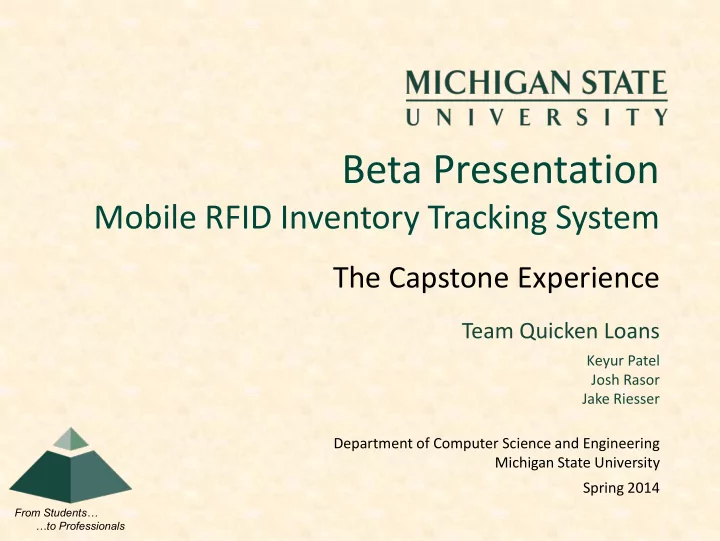 MICHIGAN STATE
UNIVERSITY

Beta Presentation
Mobile RFID Inventory Tracking System

The Capstone Experience

Team Quicken Loans

Keyur Patel
Josh Rasor
Jake Riesser

Department of Computer Science and Engineering
Michigan State University

Spring 2014

From Students…
…to Professionals